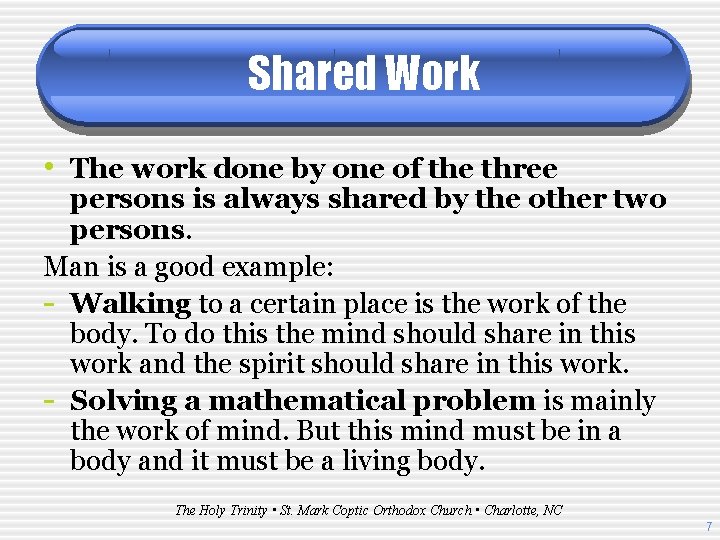 Shared Work

• The work done by one of the three persons is always shared by the other two persons.

Man is a good example:

- Walking to a certain place is the work of the body. To do this the mind should share in this work and the spirit should share in this work.
- Solving a mathematical problem is mainly the work of mind. But this mind must be in a body and it must be a living body.

The Holy Trinity • St. Mark Coptic Orthodox Church • Charlotte, NC

7